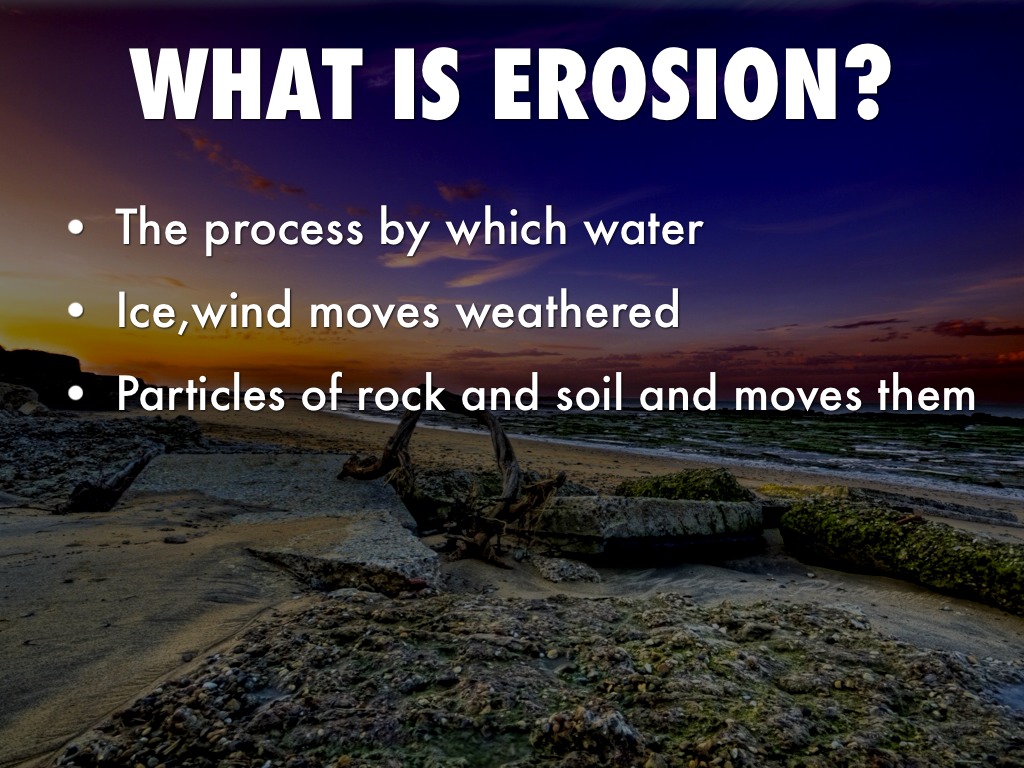 WHAT IS EROSION?

• The process by which water
• Ice,wind moves weathered
• Particles of rock and soil and moves them